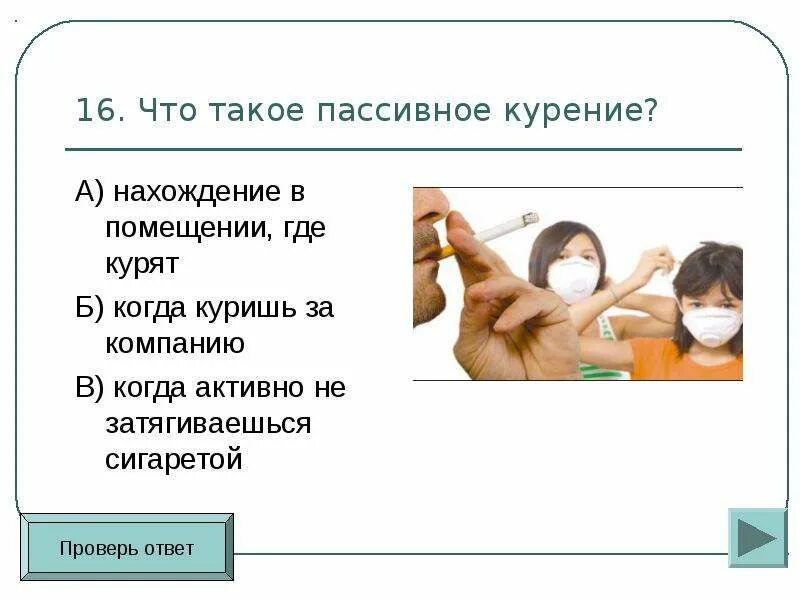 16. Что такое пассивное курение?

А) нахождение в помещении, где курят

Б) когда куришь за компанию

В) когда активно не затягиваешься сигаретой

Проверь ответ